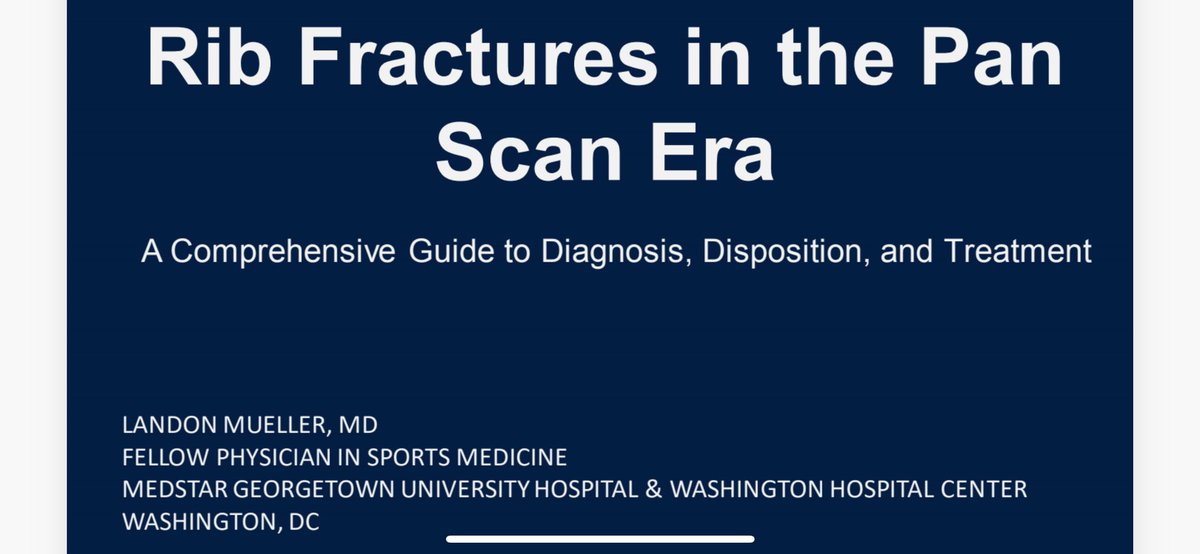 Rib Fractures in the Pan Scan Era

A Comprehensive Guide to Diagnosis, Disposition, and Treatment

LANDON MUELLER, MD
FELLOW PHYSICIAN IN SPORTS MEDICINE
MEDSTAR GEORGETOWN UNIVERSITY HOSPITAL & WASHINGTON HOSPITAL CENTER
WASHINGTON, DC